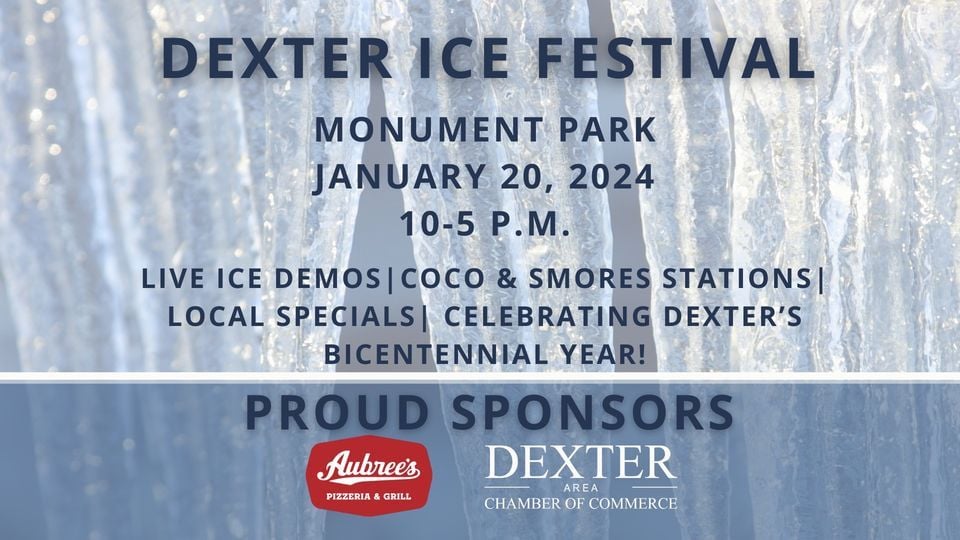 DEXTER ICE FESTIVAL

MONUMENT PARK
JANUARY 20, 2024
10-5 P.M.

LIVE ICE DEMOS|COCO & SMORES STATIONS| LOCAL SPECIALS| CELEBRATING DEXTER'S BICENTENNIAL YEAR!

PROUD SPONSORS

Aubree's
PIZZERIA & GRILL

DEXTER
AREA
CHAMBER OF COMMERCE